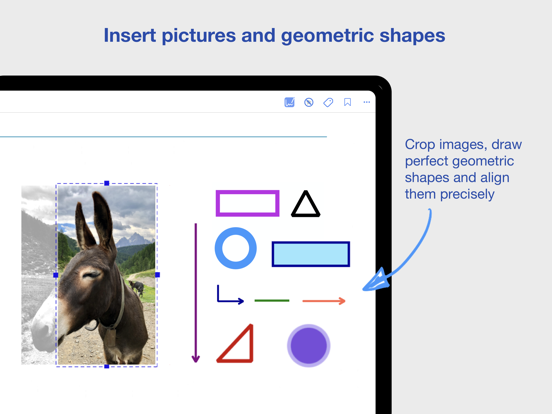 Insert pictures and geometric shapes

Crop images, draw perfect geometric shapes and align them precisely